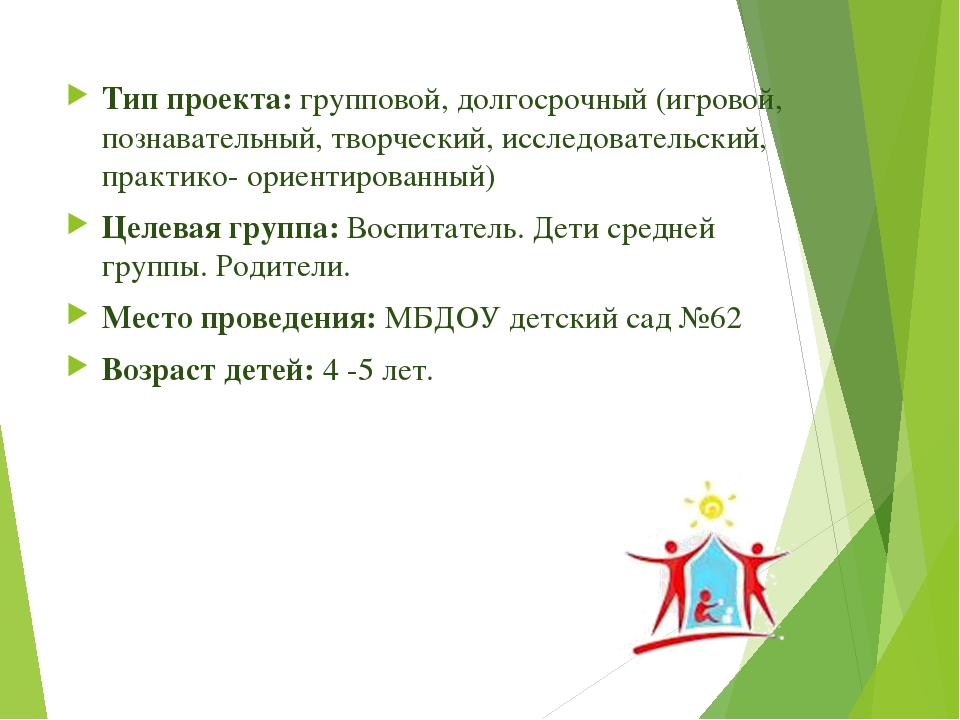 Тип проекта: групповой, долгосрочный (игровой, познавательный, творческий, исследовательский, практико- ориентированный)

Целевая группа: Воспитатель. Дети средней группы. Родители.

Место проведения: МБДОУ детский сад №62

Возраст детей: 4 -5 лет.